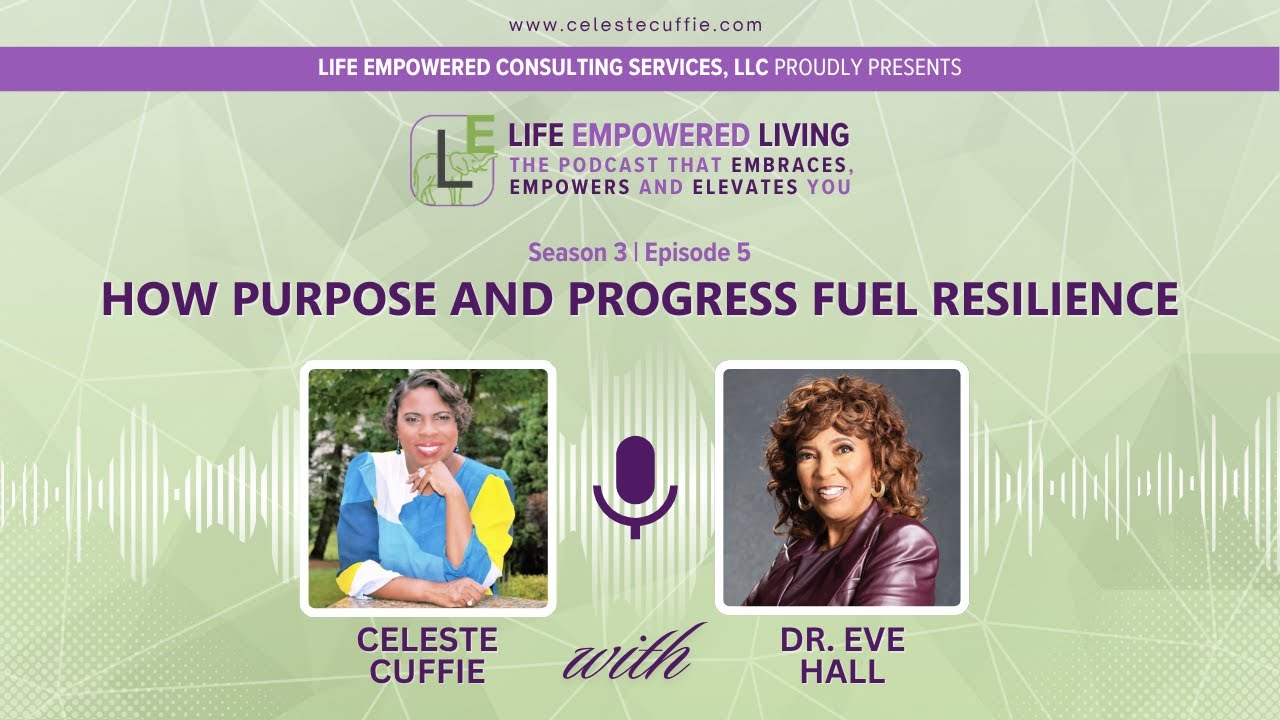 www.celestecuffie.com

LIFE EMPOWERED CONSULTING SERVICES, LLC PROUDLY PRESENTS

LE

LIFE EMPOWERED LIVING
THE PODCAST THAT EMBRACES, EMPOWERS AND ELEVATES YOU

Season 3 | Episode 5

HOW PURPOSE AND PROGRESS FUEL RESILIENCE

CELESTE CUFFIE

with

DR. EVE HALL